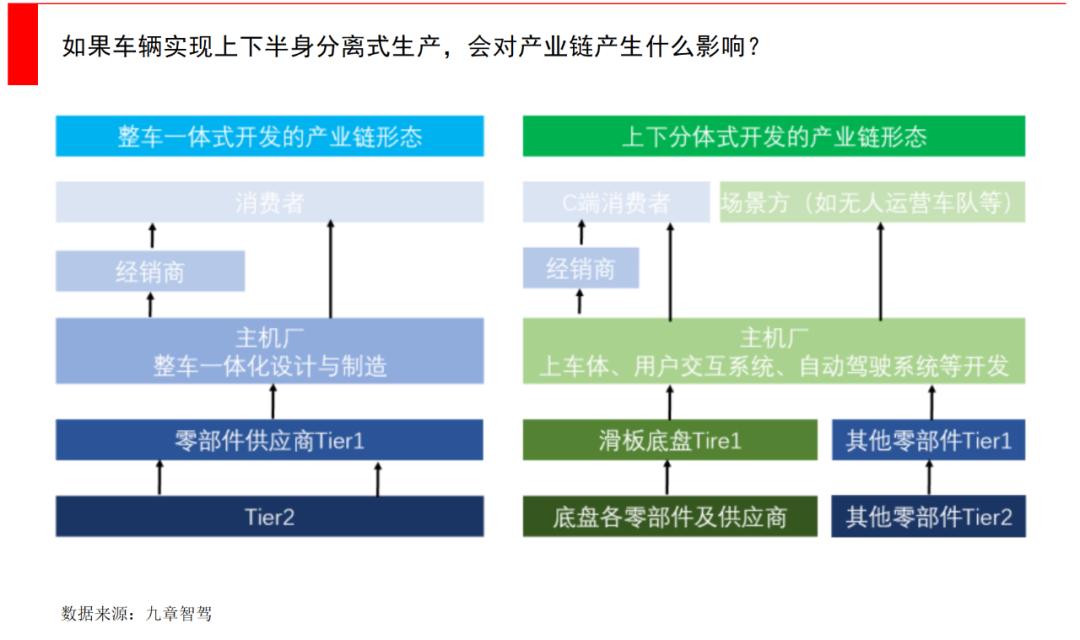 如果车辆实现上下半身分离式生产，会对产业链产生什么影响？

整车一体式开发的产业链形态

消费者

经销商

主机厂
整车一体化设计与制造

零部件供应商Tier1

Tier2

上下分体式开发的产业链形态

C端消费者

场景方（如无人运营车队等）

经销商

主机厂
上车体、用户交互系统、自动驾驶系统等开发

滑板底盘Tire1

其他零部件Tier1

底盘各零部件及供应商

其他零部件Tier2

数据来源：九章智驾